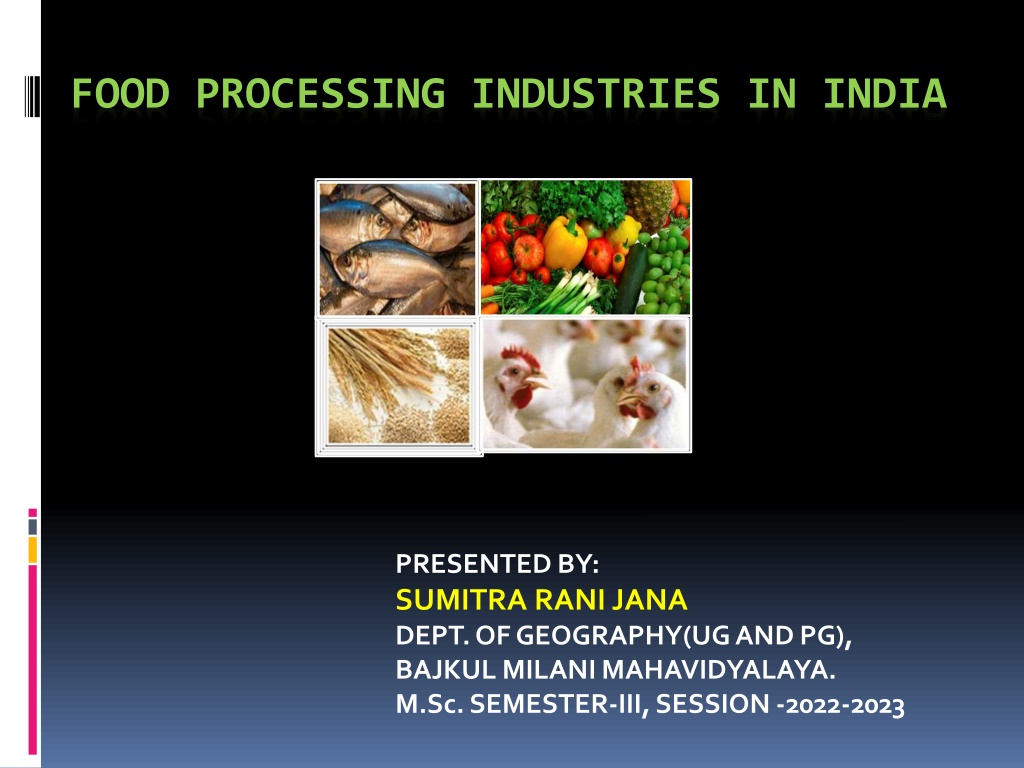 FOOD PROCESSING INDUSTRIES IN INDIA

PRESENTED BY:
SUMITRA RANI JANA
DEPT. OF GEOGRAPHY(UG AND PG),
BAJKUL MILANI MAHAVIDYALAYA.
M.Sc. SEMESTER-III, SESSION -2022-2023